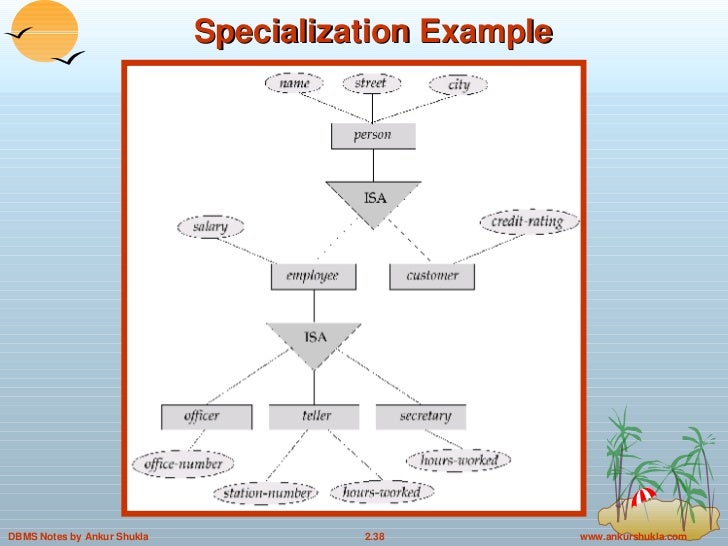 Specialization Example

name
street
city
person
ISA
salary
credit-rating
employee
customer
ISA
officer
teller
secretary
office-number
hours-worked
station-number
hours-worked

DBMS Notes by Ankur Shukla
2.38
www.ankurshukla.com